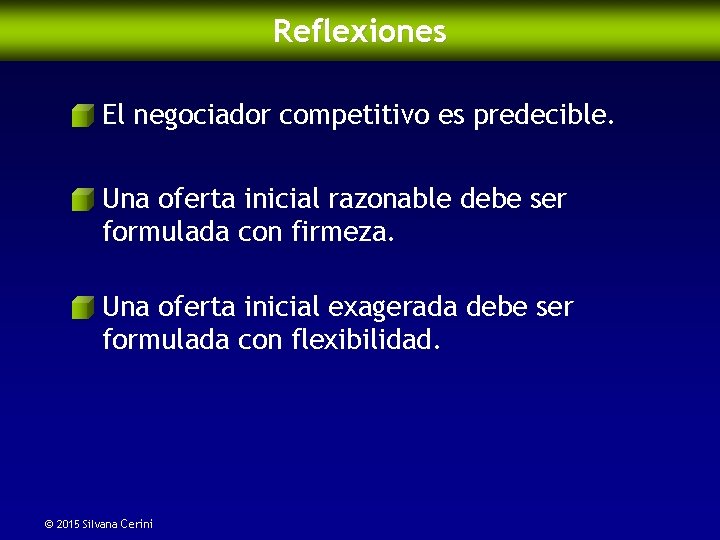 Reflexiones

El negociador competitivo es predecible.

Una oferta inicial razonable debe ser formulada con firmeza.

Una oferta inicial exagerada debe ser formulada con flexibilidad.

© 2015 Silvana Cerini